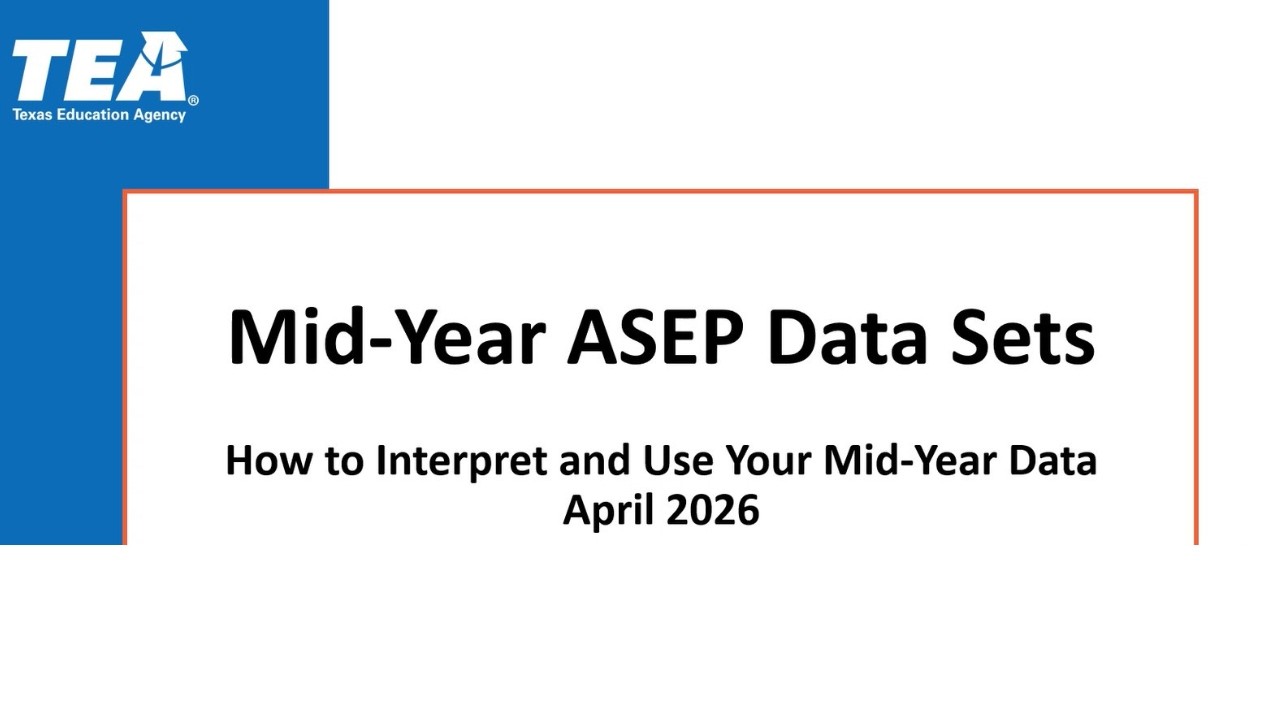 TEA®
Texas Education Agency

Mid-Year ASEP Data Sets

How to Interpret and Use Your Mid-Year Data
April 2026